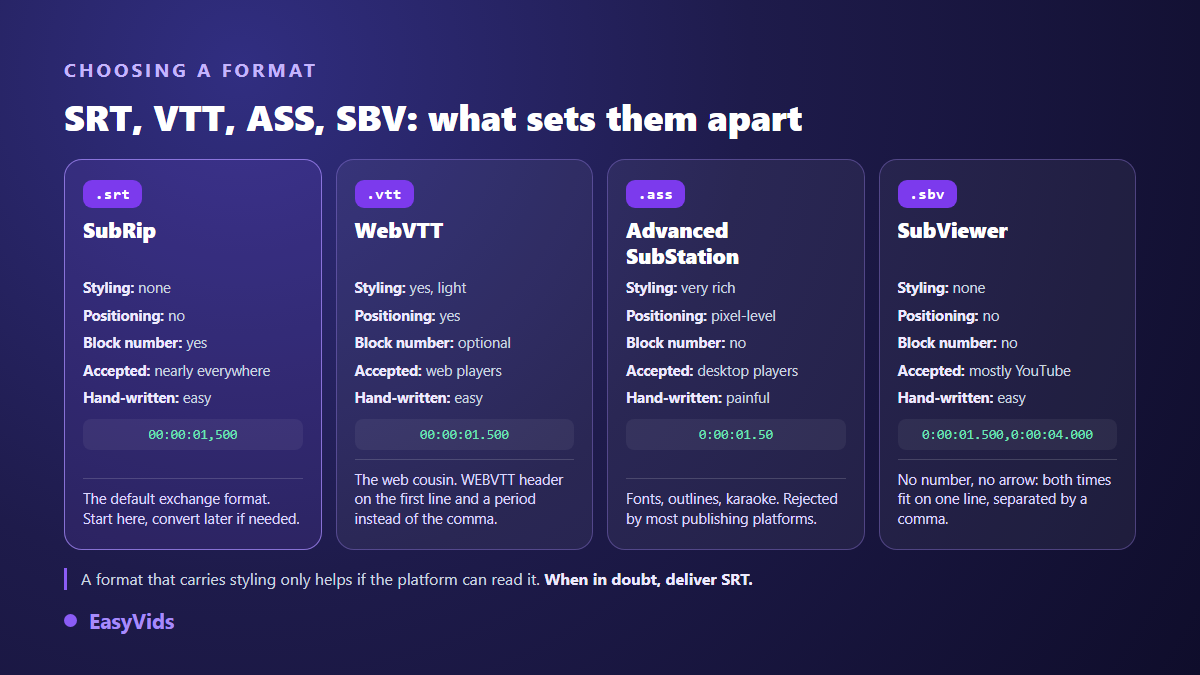 CHOOSING A FORMAT

SRT, VTT, ASS, SBV: what sets them apart

.srt

SubRip

Styling: none

Positioning: no

Block number: yes

Accepted: nearly everywhere

Hand-written: easy

00:00:01,500

The default exchange format. Start here, convert later if needed.

.vtt

WebVTT

Styling: yes, light

Positioning: yes

Block number: optional

Accepted: web players

Hand-written: easy

00:00:01.500

The web cousin. WEBVTT header on the first line and a period instead of the comma.

.ass

Advanced SubStation

Styling: very rich

Positioning: pixel-level

Block number: no

Accepted: desktop players

Hand-written: painful

0:00:01.50

Fonts, outlines, karaoke. Rejected by most publishing platforms.

.sbv

SubViewer

Styling: none

Positioning: no

Block number: no

Accepted: mostly YouTube

Hand-written: easy

0:00:01.500,0:00:04.000

No number, no arrow: both times fit on one line, separated by a comma.

A format that carries styling only helps if the platform can read it. When in doubt, deliver SRT.

EasyVids